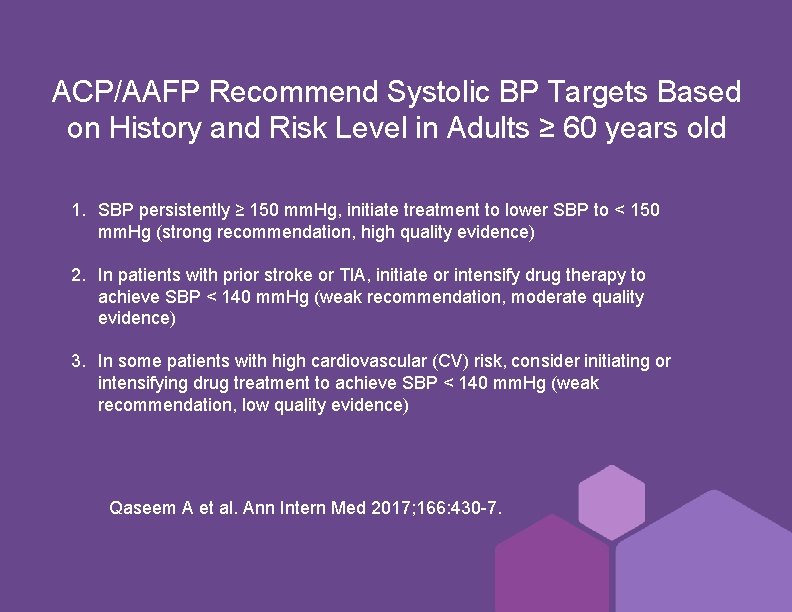 ACP/AAFP Recommend Systolic BP Targets Based on History and Risk Level in Adults ≥ 60 years old

1. SBP persistently ≥ 150 mmHg, initiate treatment to lower SBP to < 150 mmHg (strong recommendation, high quality evidence)

2. In patients with prior stroke or TIA, initiate or intensify drug therapy to achieve SBP < 140 mmHg (weak recommendation, moderate quality evidence)

3. In some patients with high cardiovascular (CV) risk, consider initiating or intensifying drug treatment to achieve SBP < 140 mmHg (weak recommendation, low quality evidence)

Qaseem A et al. Ann Intern Med 2017;166:430-7.